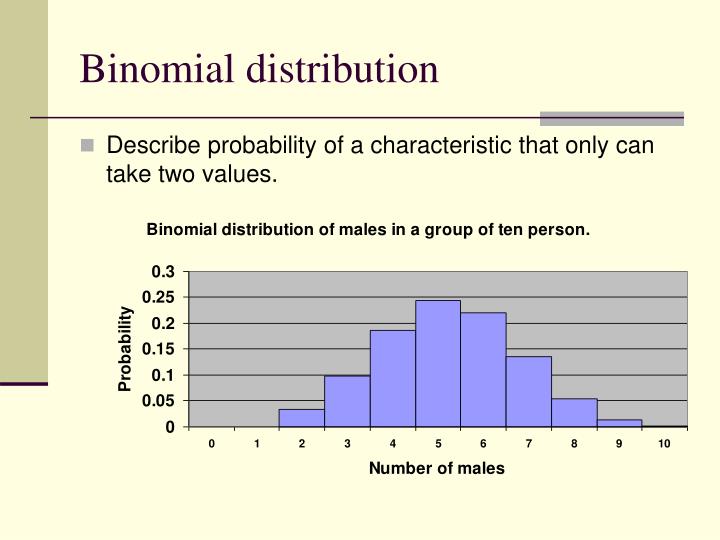 Binomial distribution

Describe probability of a characteristic that only can take two values.

Binomial distribution of males in a group of ten person.

Probability

0.3
0.25
0.2
0.15
0.1
0.05
0

0 1 2 3 4 5 6 7 8 9 10

Number of males